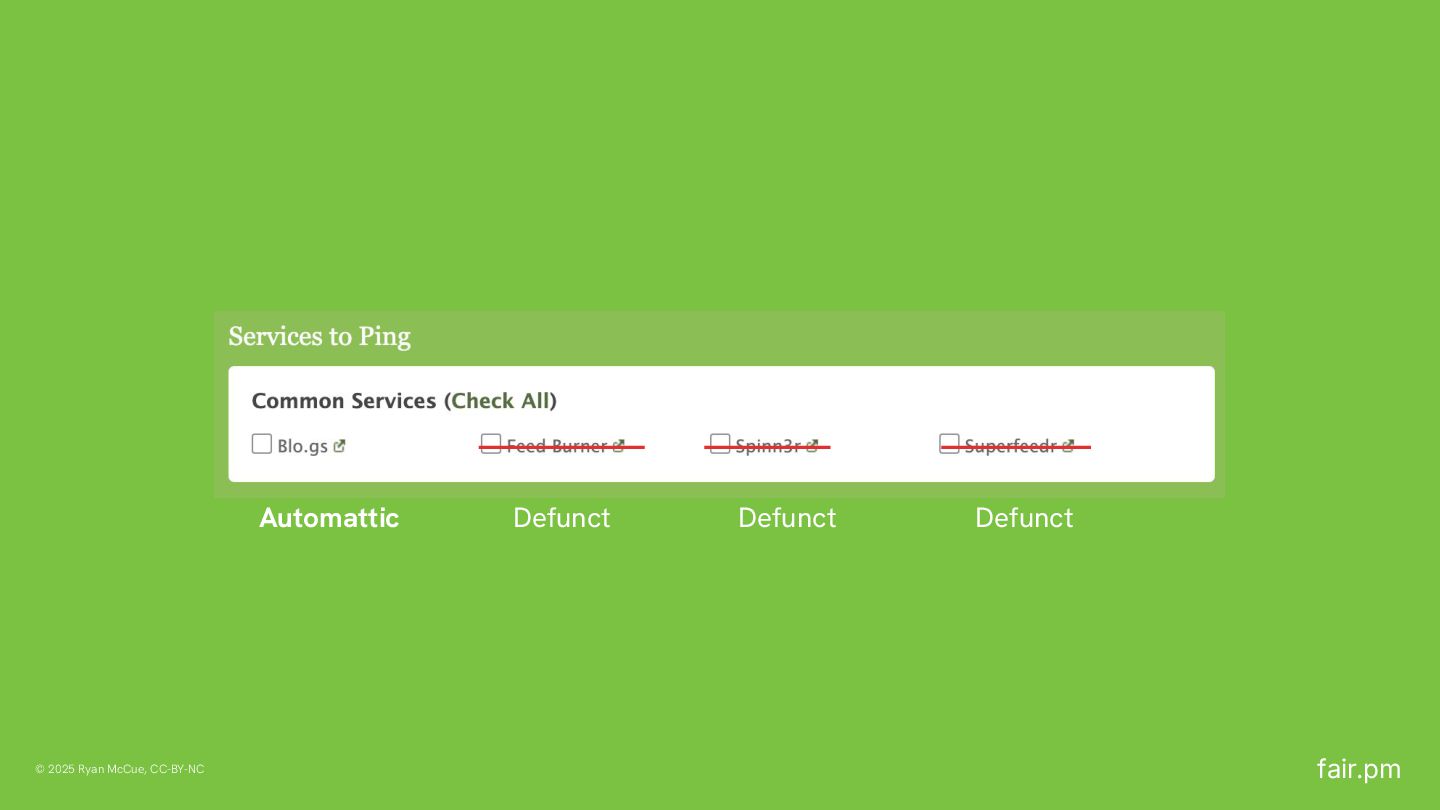 Services to Ping

Common Services (Check All)

Blo.gs Feed Burner Spinn3r Superfeedr

Automattic Defunct Defunct Defunct

© 2025 Ryan McCue, CC-BY-NC

fair.pm